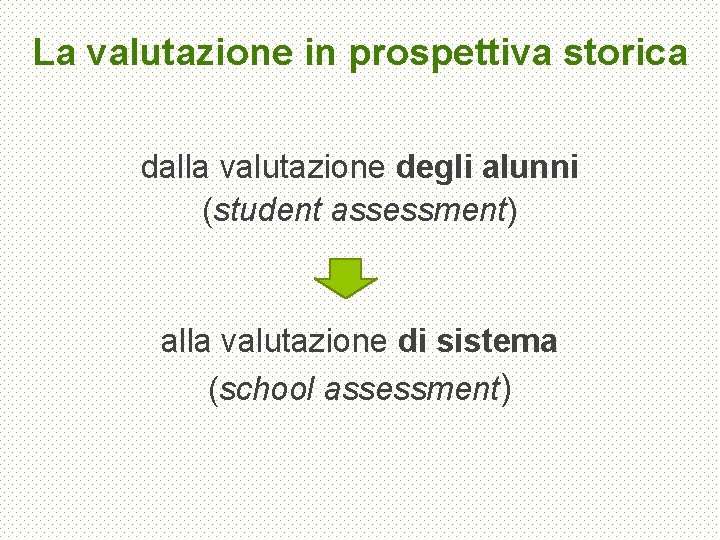 La valutazione in prospettiva storica

dalla valutazione degli alunni
(student assessment)

alla valutazione di sistema
(school assessment)